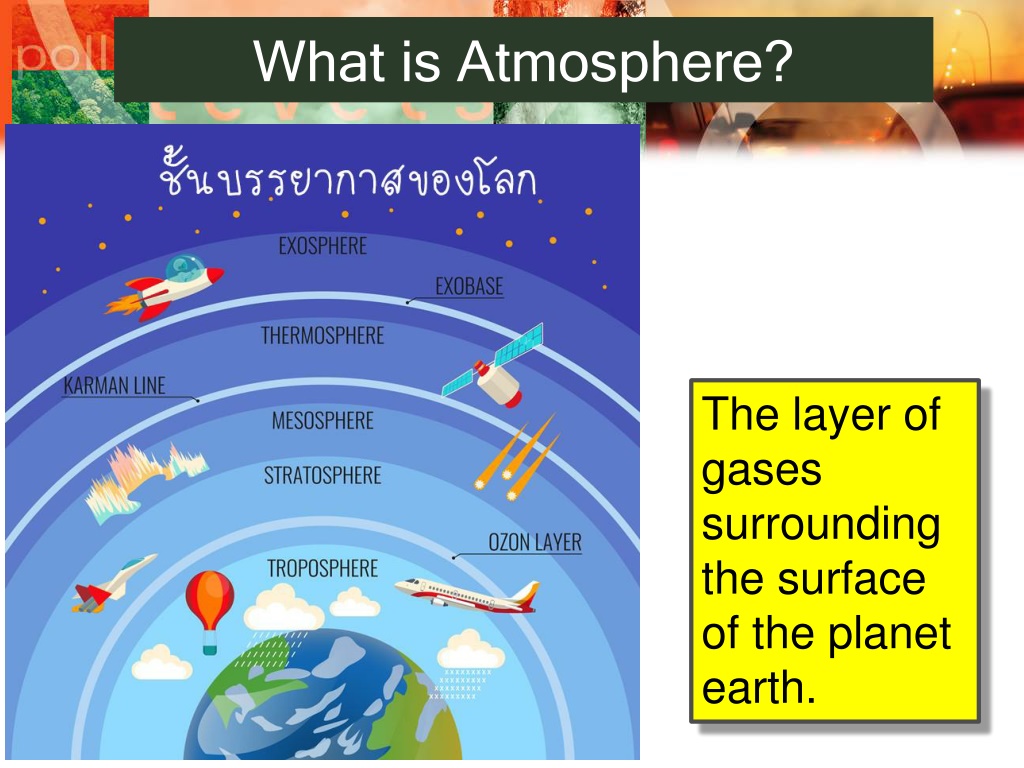 poll

What is Atmosphere?

ชั้นบรรยากาศของโลก

EXOSPHERE

EXOBASE

THERMOSPHERE

KARMAN LINE

MESOSPHERE

STRATOSPHERE

OZON LAYER

TROPOSPHERE

The layer of gases surrounding the surface of the planet earth.